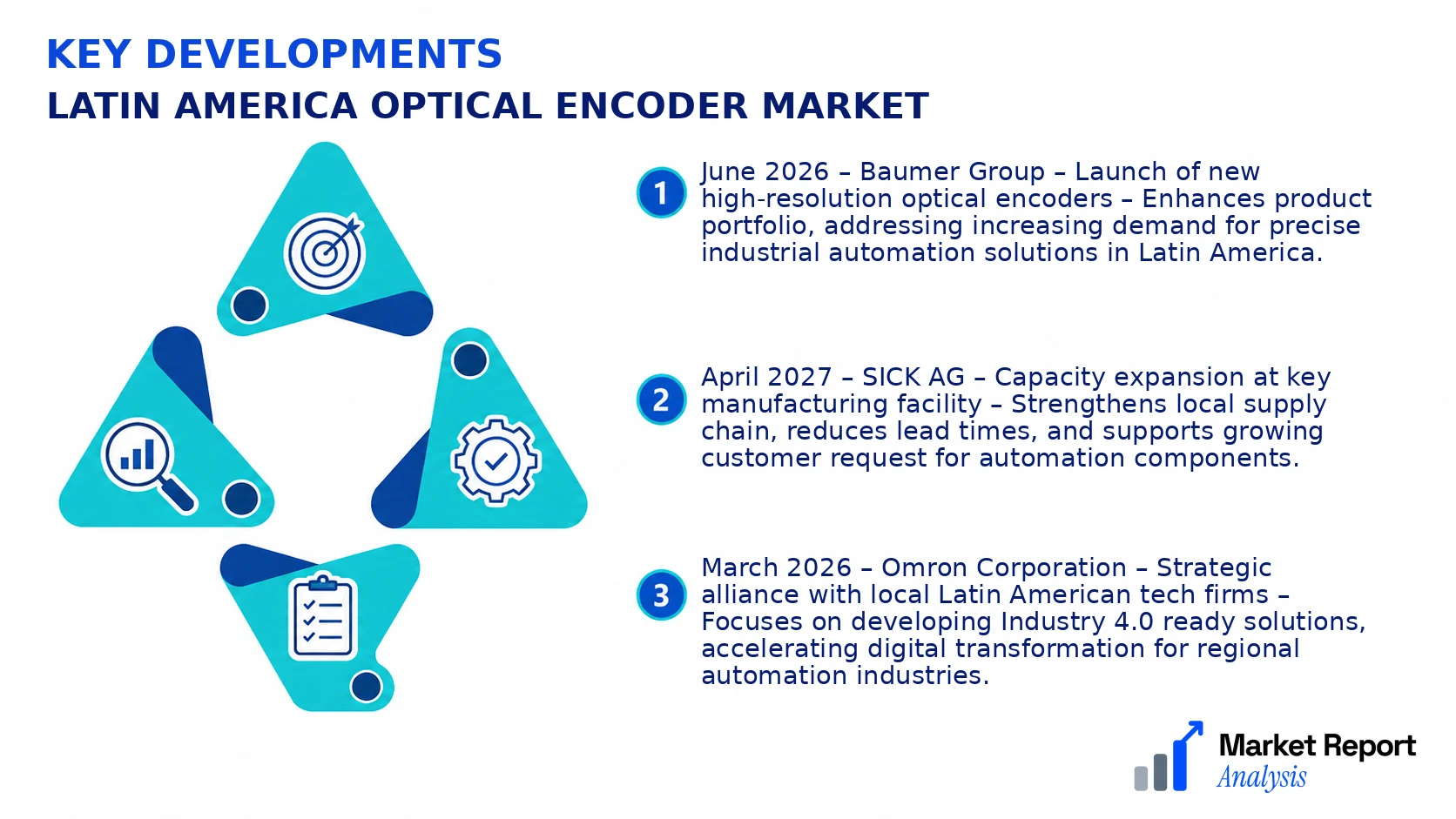 KEY DEVELOPMENTS
LATIN AMERICA OPTICAL ENCODER MARKET

1 June 2026 – Baumer Group – Launch of new high-resolution optical encoders – Enhances product portfolio, addressing increasing demand for precise industrial automation solutions in Latin America.

2 April 2027 – SICK AG – Capacity expansion at key manufacturing facility – Strengthens local supply chain, reduces lead times, and supports growing customer request for automation components.

3 March 2026 – Omron Corporation – Strategic alliance with local Latin American tech firms – Focuses on developing Industry 4.0 ready solutions, accelerating digital transformation for regional automation industries.

Market Report
Analysis